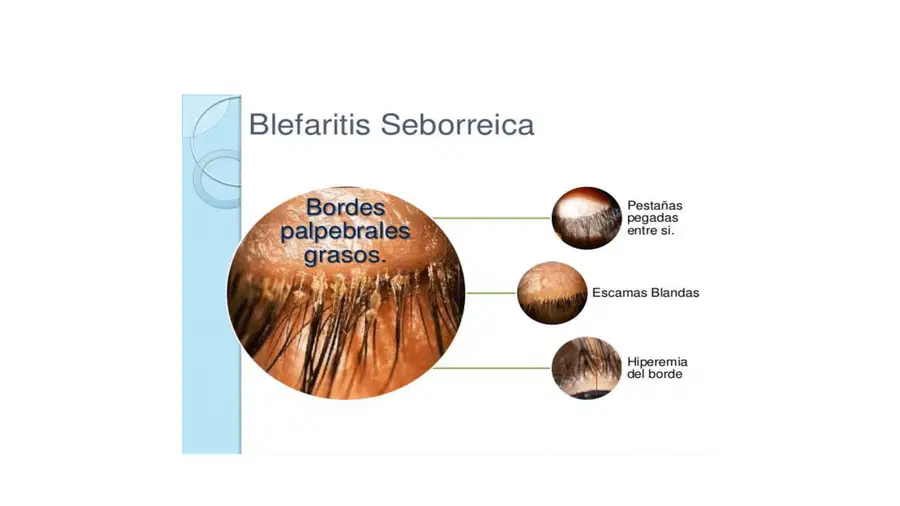 Blefaritis Seborreica

Bordes palpebrales grasos.

Pestañas pegadas entre si.

Escamas Blandas

Hiperemia del borde